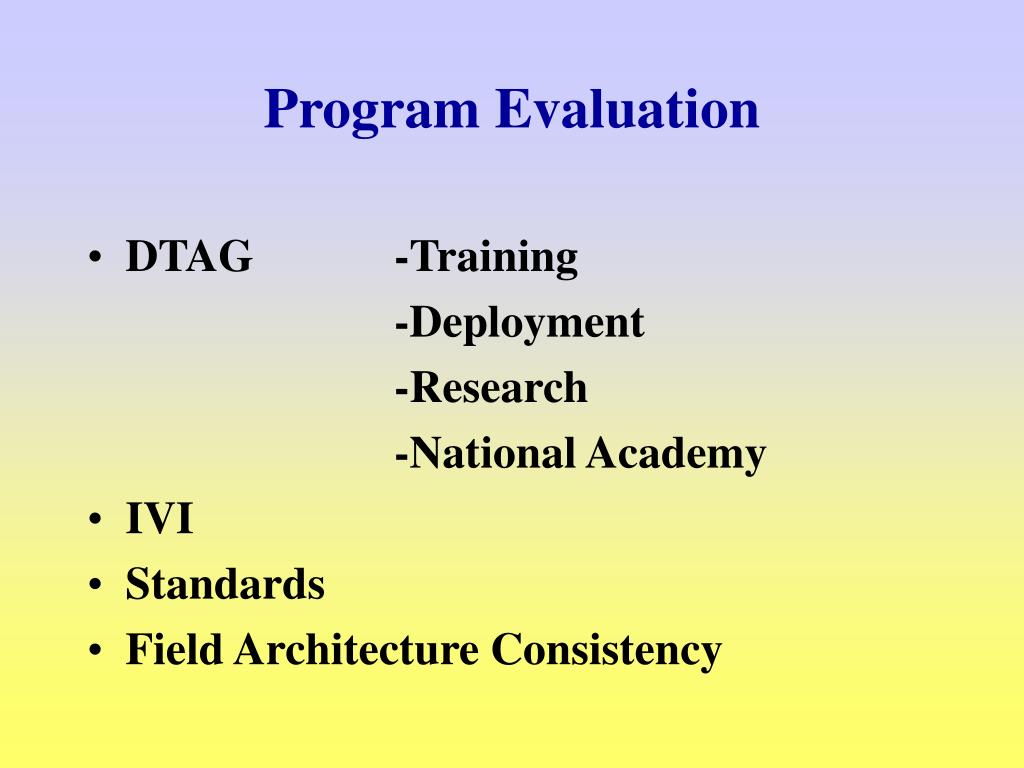 Program Evaluation

• DTAG -Training
-Deployment
-Research
-National Academy
• IVI
• Standards
• Field Architecture Consistency